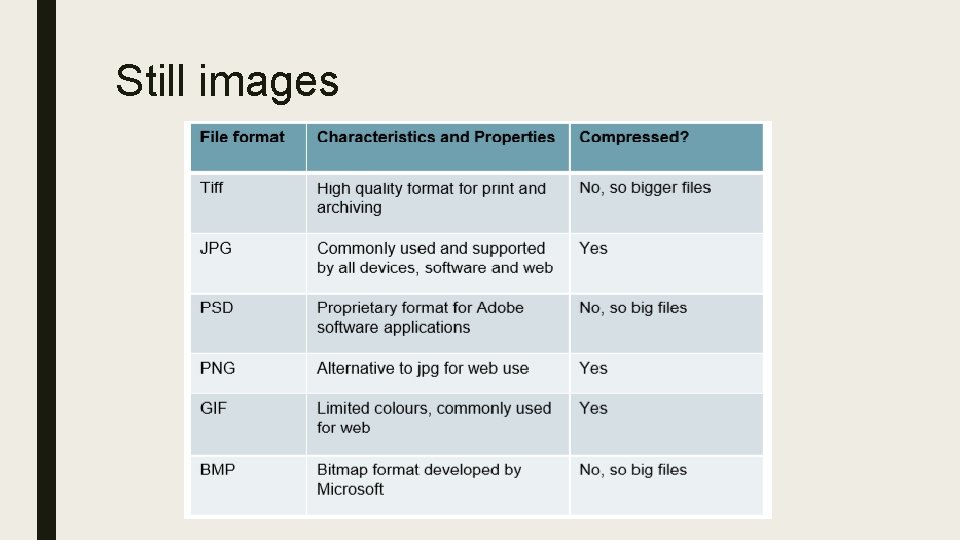 Still images

| File format | Characteristics and Properties | Compressed? |
|---|---|---|
| Tiff | High quality format for print and archiving | No, so bigger files |
| JPG | Commonly used and supported by all devices, software and web | Yes |
| PSD | Proprietary format for Adobe software applications | No, so big files |
| PNG | Alternative to jpg for web use | Yes |
| GIF | Limited colours, commonly used for web | Yes |
| BMP | Bitmap format developed by Microsoft | No, so big files |